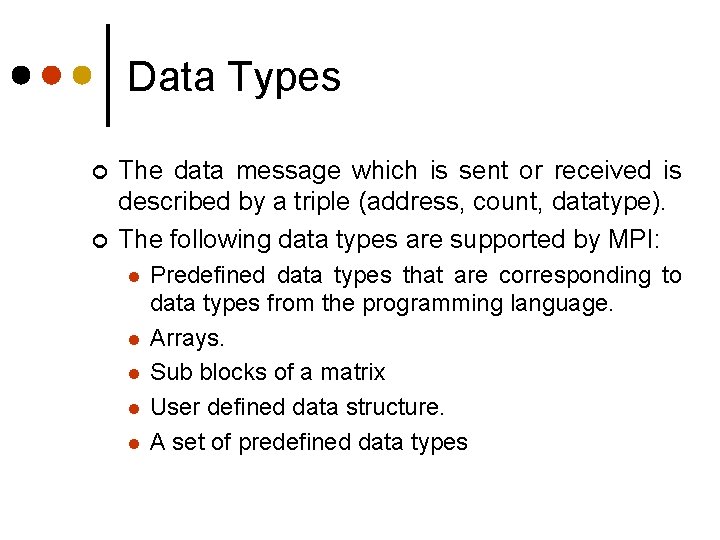 Data Types

The data message which is sent or received is described by a triple (address, count, datatype).

The following data types are supported by MPI:

Predefined data types that are corresponding to data types from the programming language.

Arrays.

Sub blocks of a matrix

User defined data structure.

A set of predefined data types